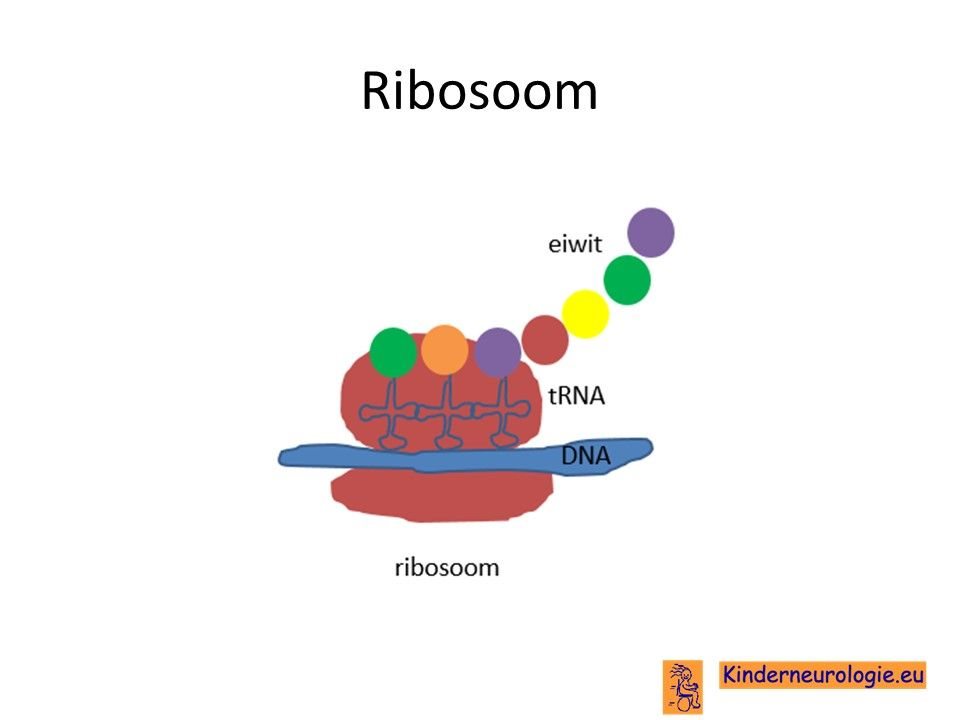 Ribosoom

eiwit

tRNA

DNA

ribosoom

Kinderneurologie.eu